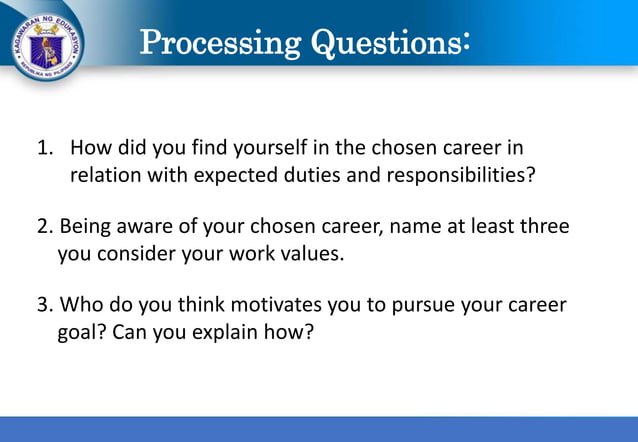 KAGAWARAN NG EDUKASYON
REPUBLIKA NG PILIPINAS

Processing Questions:

1. How did you find yourself in the chosen career in relation with expected duties and responsibilities?

2. Being aware of your chosen career, name at least three you consider your work values.

3. Who do you think motivates you to pursue your career goal? Can you explain how?